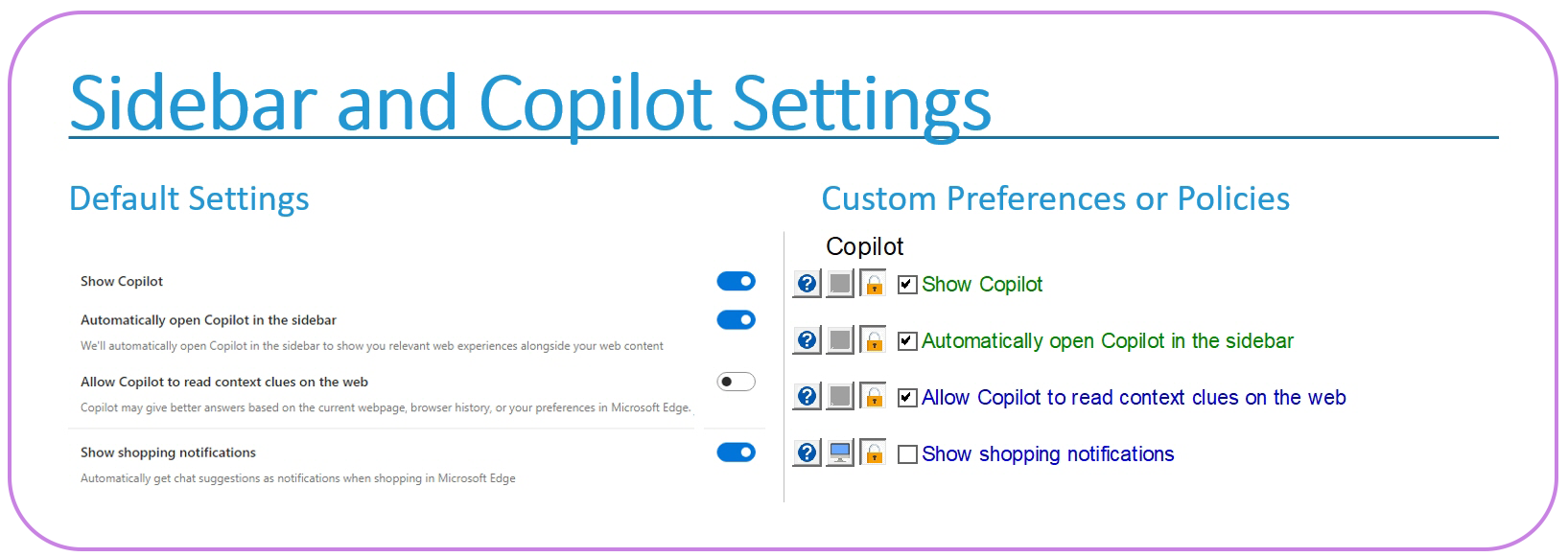 Sidebar and Copilot Settings

Default Settings

Show Copilot

Automatically open Copilot in the sidebar

We'll automatically open Copilot in the sidebar to show you relevant web experiences alongside your web content

Allow Copilot to read context clues on the web

Copilot may give better answers based on the current webpage, browser history, or your preferences in Microsoft Edge.

Show shopping notifications

Automatically get chat suggestions as notifications when shopping in Microsoft Edge

Custom Preferences or Policies

Copilot

Show Copilot

Automatically open Copilot in the sidebar

Allow Copilot to read context clues on the web

Show shopping notifications